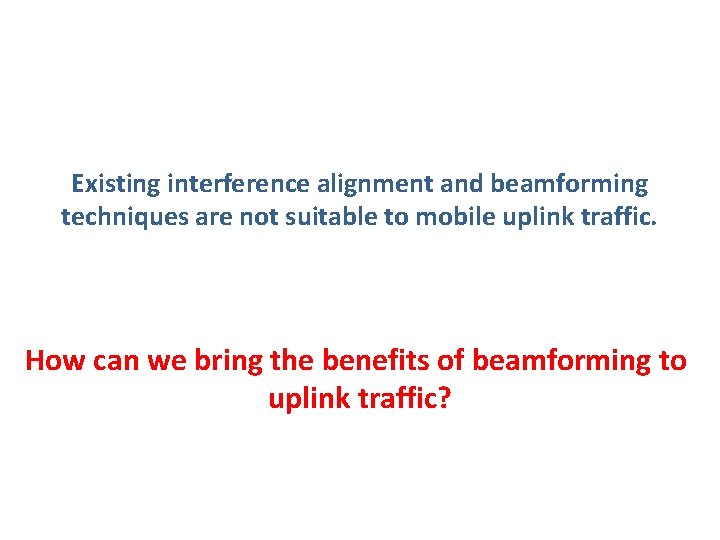 Existing interference alignment and beamforming techniques are not suitable to mobile uplink traffic.

How can we bring the benefits of beamforming to uplink traffic?